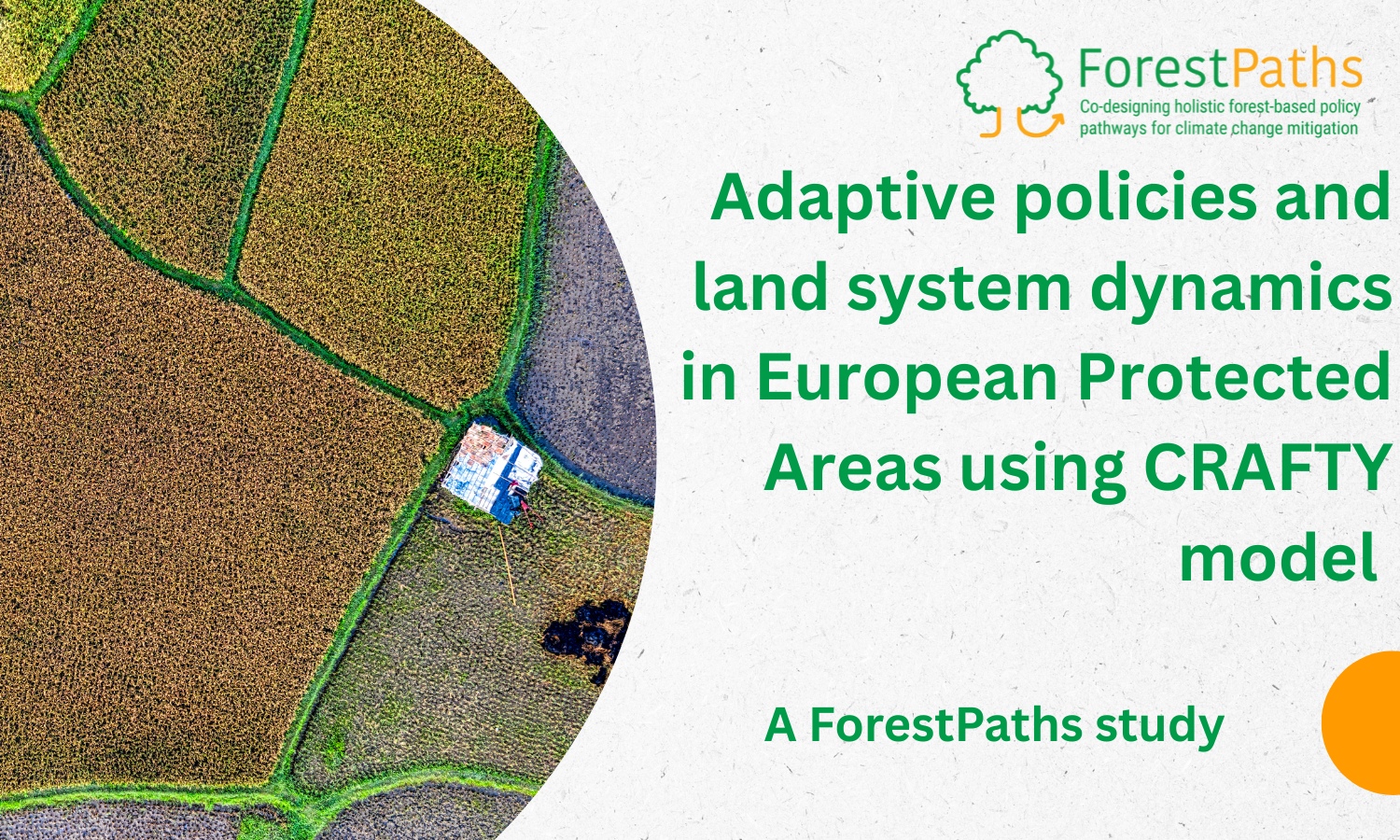 ForestPaths
Co-designing holistic forest-based policy pathways for climate change mitigation

Adaptive policies and land system dynamics in European Protected Areas using CRAFTY model

A ForestPaths study